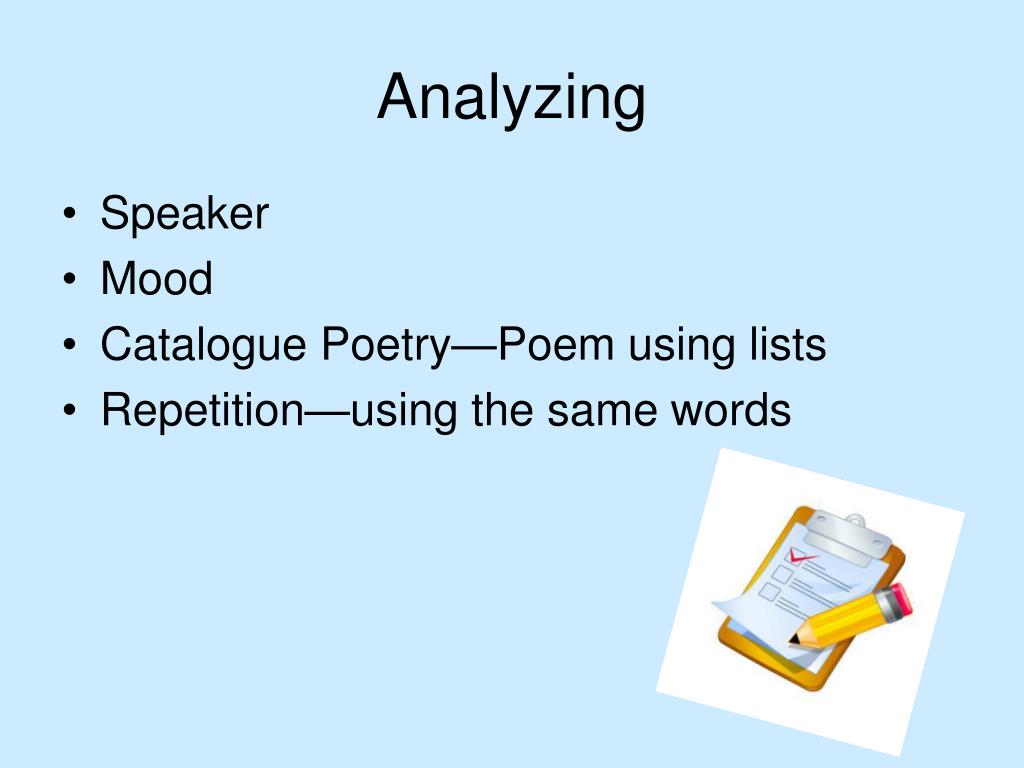 Analyzing

• Speaker
• Mood
• Catalogue Poetry—Poem using lists
• Repetition—using the same words